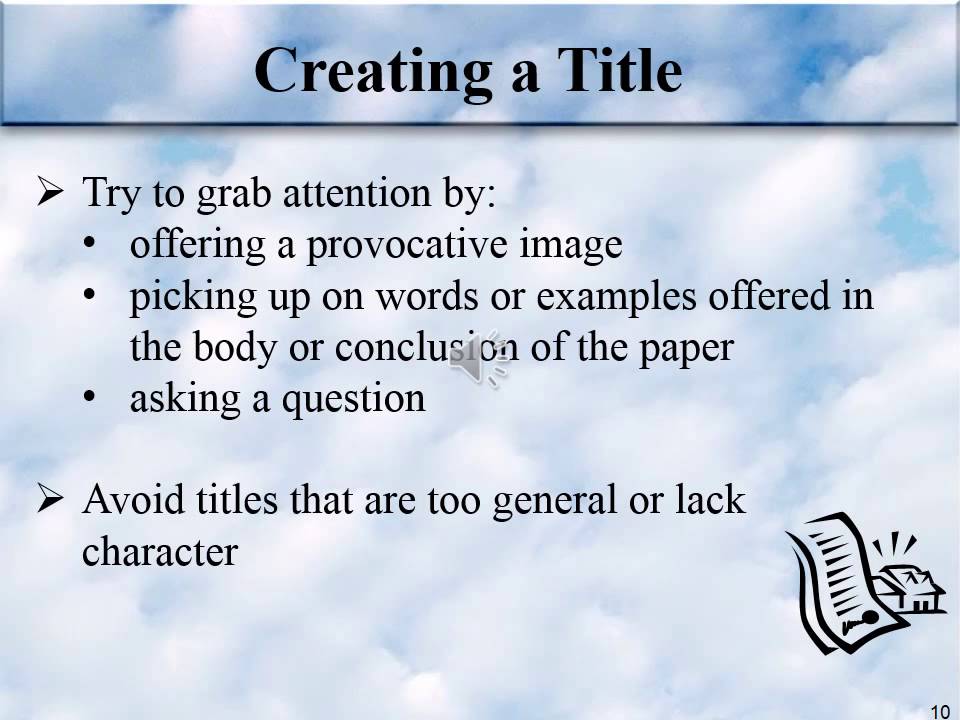 Creating a Title

➢ Try to grab attention by:
• offering a provocative image
• picking up on words or examples offered in the body or conclusion of the paper
• asking a question

➢ Avoid titles that are too general or lack character

10